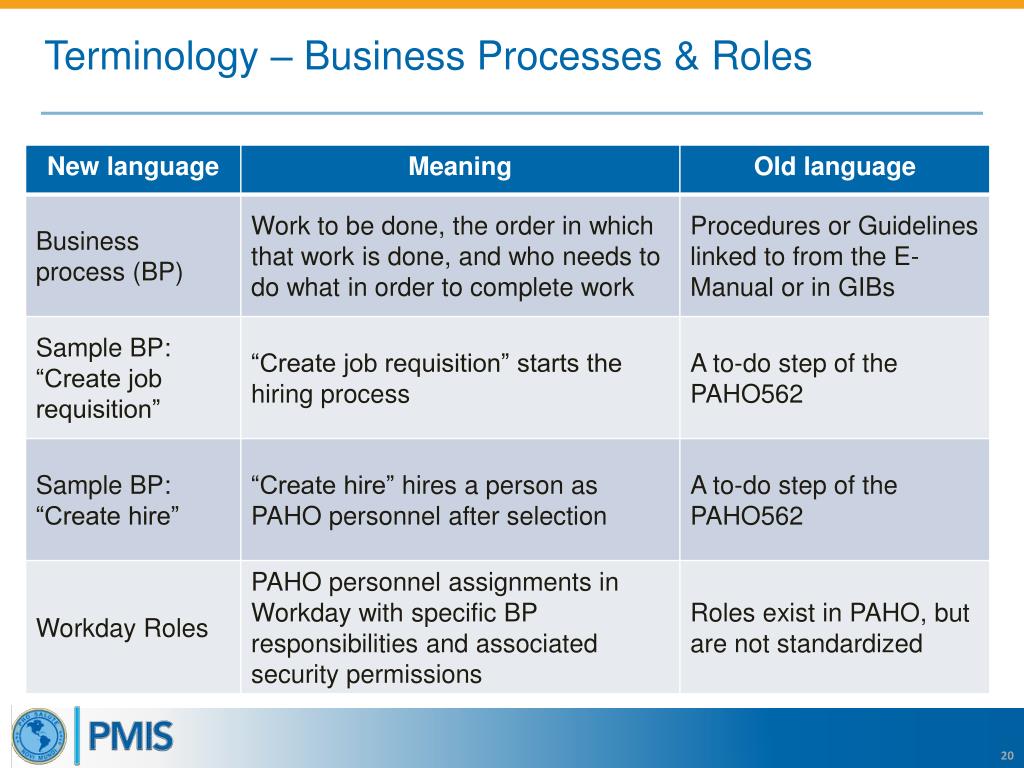 Terminology – Business Processes & Roles

| New language | Meaning | Old language |
|---|---|---|
| Business process (BP) | Work to be done, the order in which that work is done, and who needs to do what in order to complete work | Procedures or Guidelines linked to from the E-Manual or in GIBs |
| Sample BP: “Create job requisition” | “Create job requisition” starts the hiring process | A to-do step of the PAHO562 |
| Sample BP: “Create hire” | “Create hire” hires a person as PAHO personnel after selection | A to-do step of the PAHO562 |
| Workday Roles | PAHO personnel assignments in Workday with specific BP responsibilities and associated security permissions | Roles exist in PAHO, but are not standardized |

PMIS

20